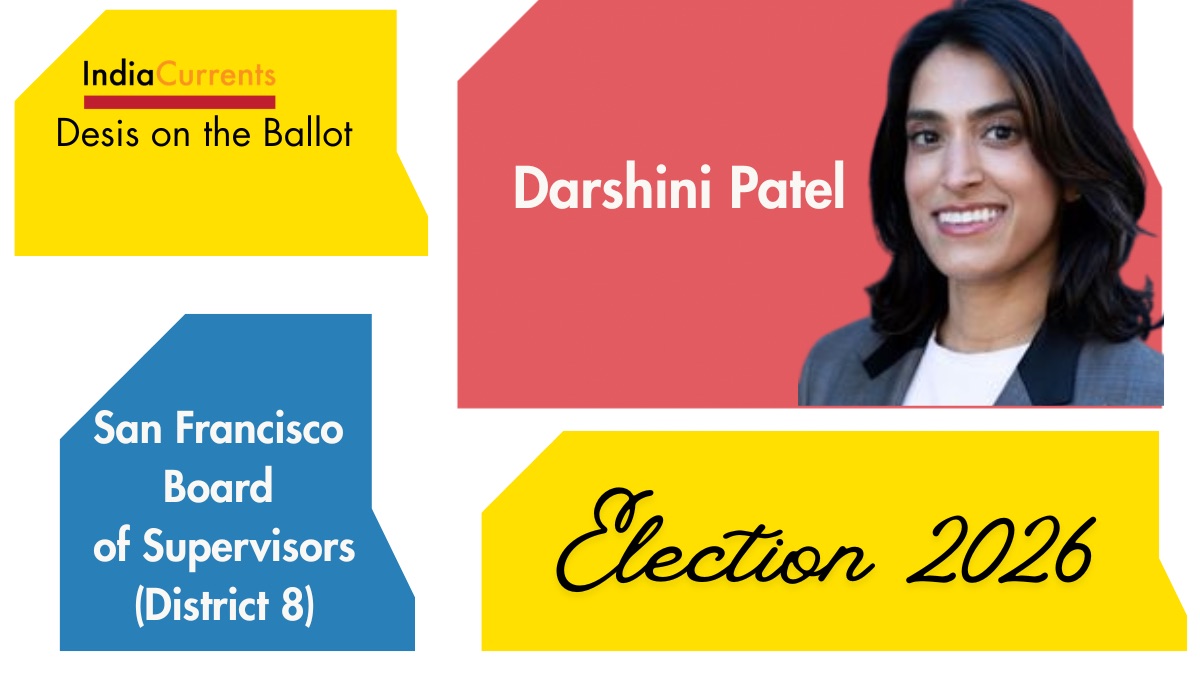 IndiaCurrents
Desis on the Ballot

Darshini Patel

San Francisco
Board
of Supervisors
(District 8)

Election 2026